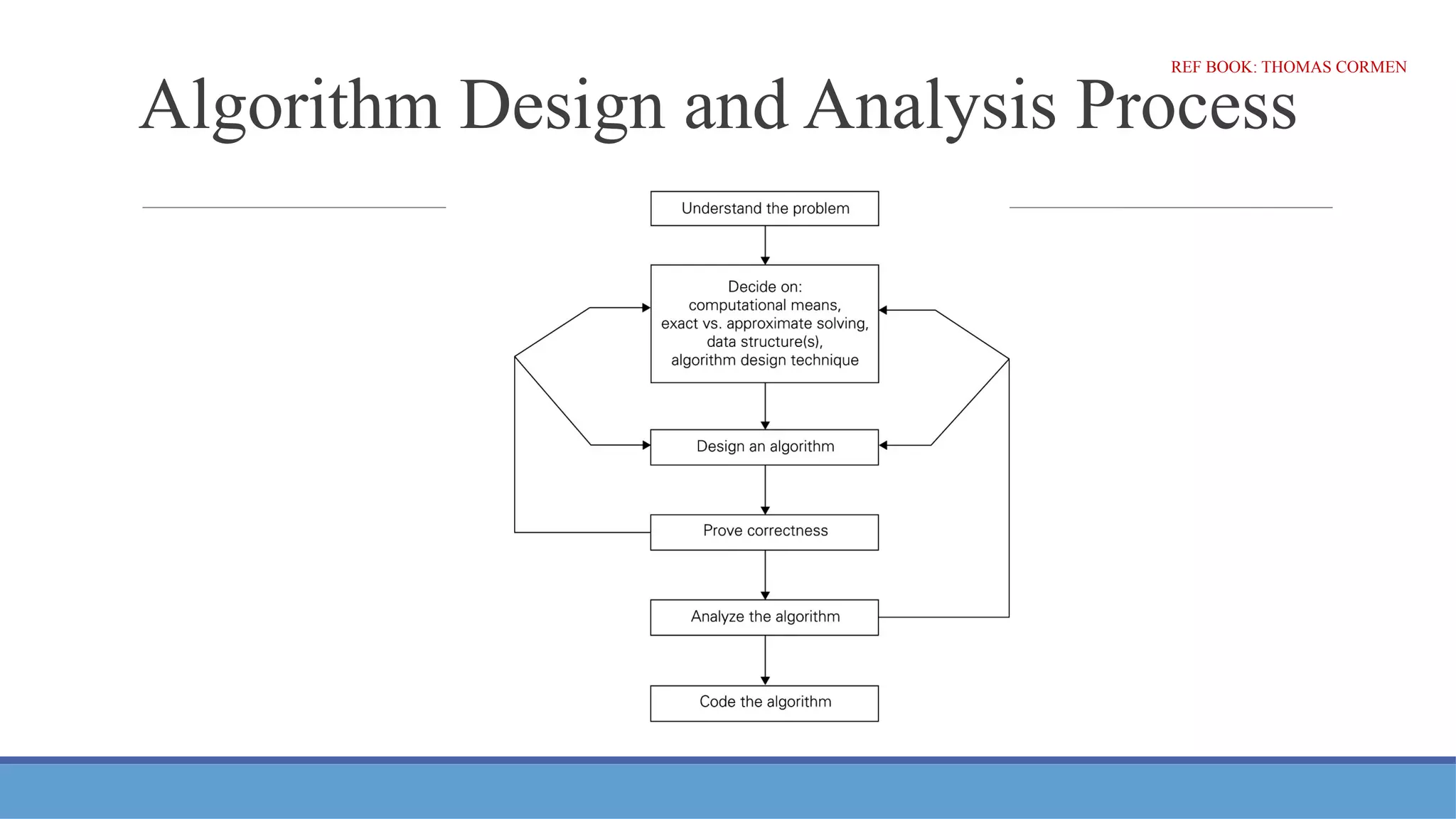 REF BOOK: THOMAS CORMEN

Algorithm Design and Analysis Process

Understand the problem

Decide on:
computational means,
exact vs. approximate solving,
data structure(s),
algorithm design technique

Design an algorithm

Prove correctness

Analyze the algorithm

Code the algorithm